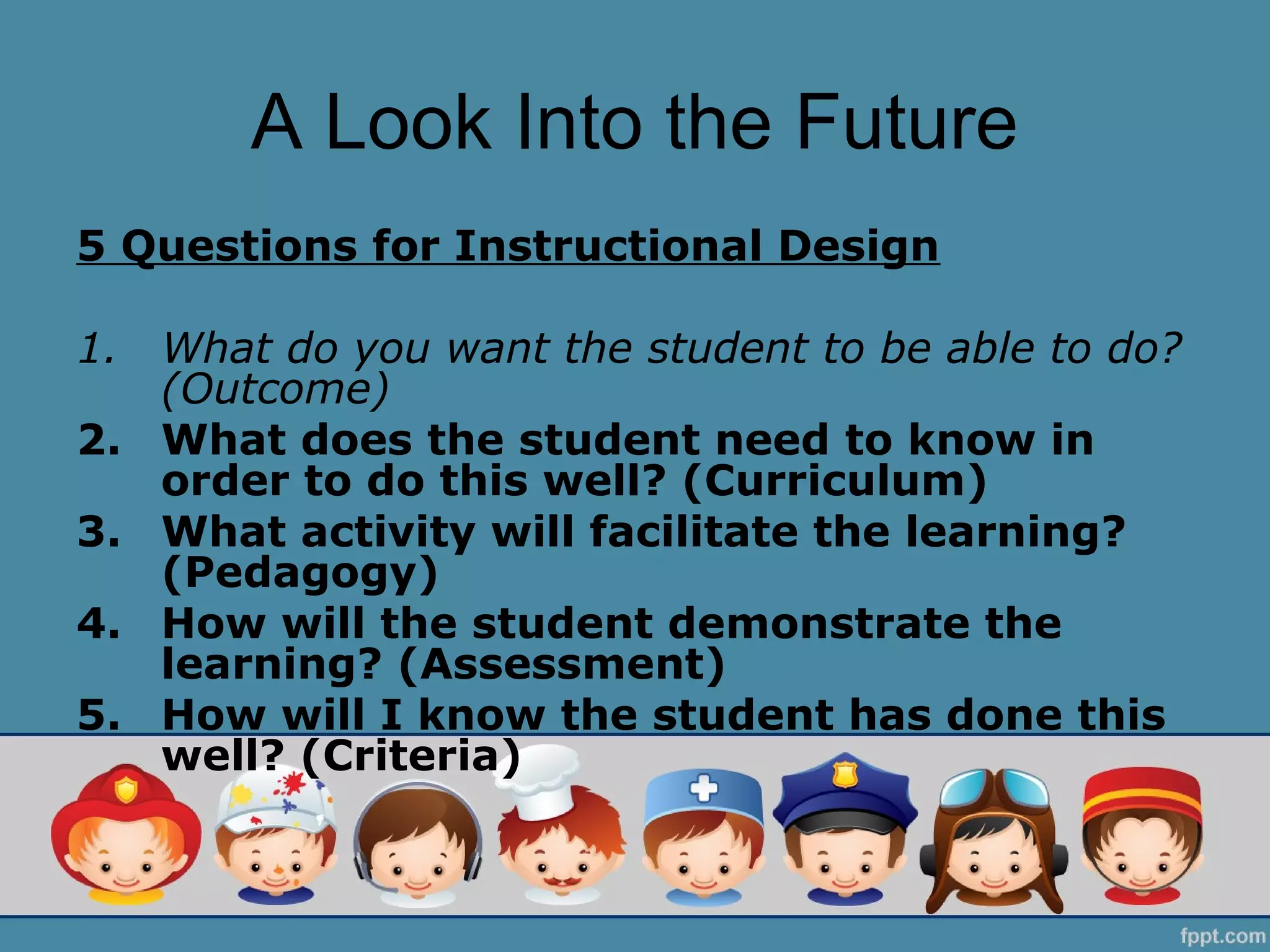 A Look Into the Future

5 Questions for Instructional Design

1. What do you want the student to be able to do? (Outcome)
2. What does the student need to know in order to do this well? (Curriculum)
3. What activity will facilitate the learning? (Pedagogy)
4. How will the student demonstrate the learning? (Assessment)
5. How will I know the student has done this well? (Criteria)

fppt.com